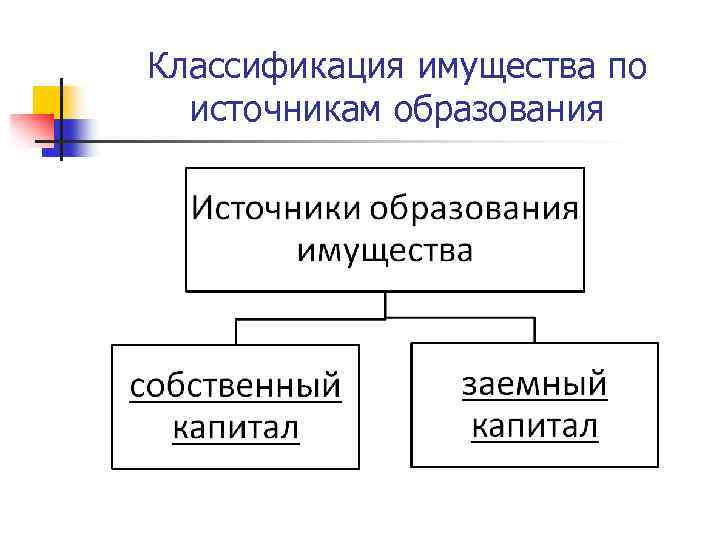 Классификация имущества по источникам образования

Источники образования имущества

собственный капитал

заемный капитал